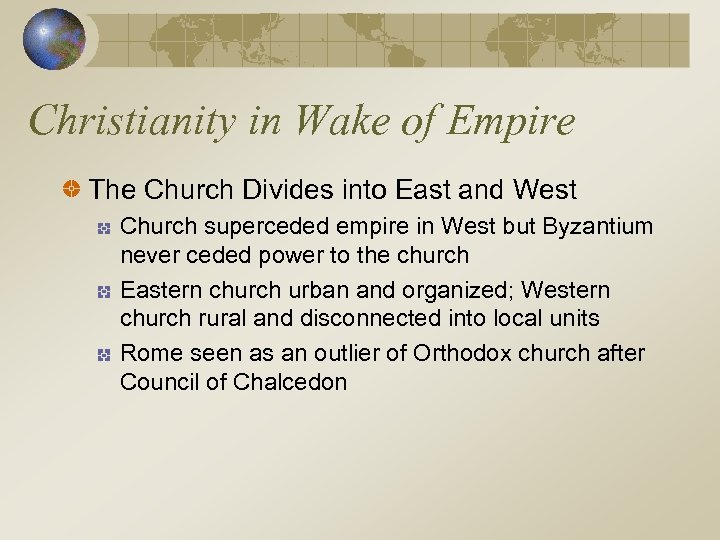 Christianity in Wake of Empire

The Church Divides into East and West

Church superceded empire in West but Byzantium never ceded power to the church

Eastern church urban and organized; Western church rural and disconnected into local units

Rome seen as an outlier of Orthodox church after Council of Chalcedon